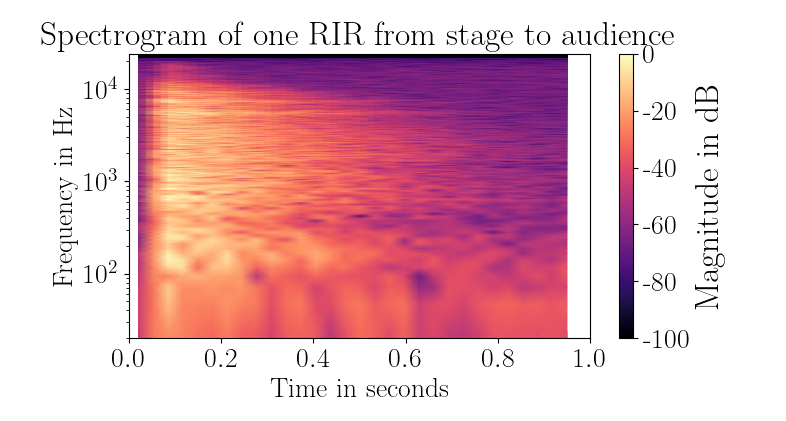 Spectrogram of one RIR from stage to audience

Frequency in Hz

$10^4$

$10^3$

$10^2$

0.0 0.2 0.4 0.6 0.8 1.0

Time in seconds

0

-20

-40

-60

-80

-100

Magnitude in dB